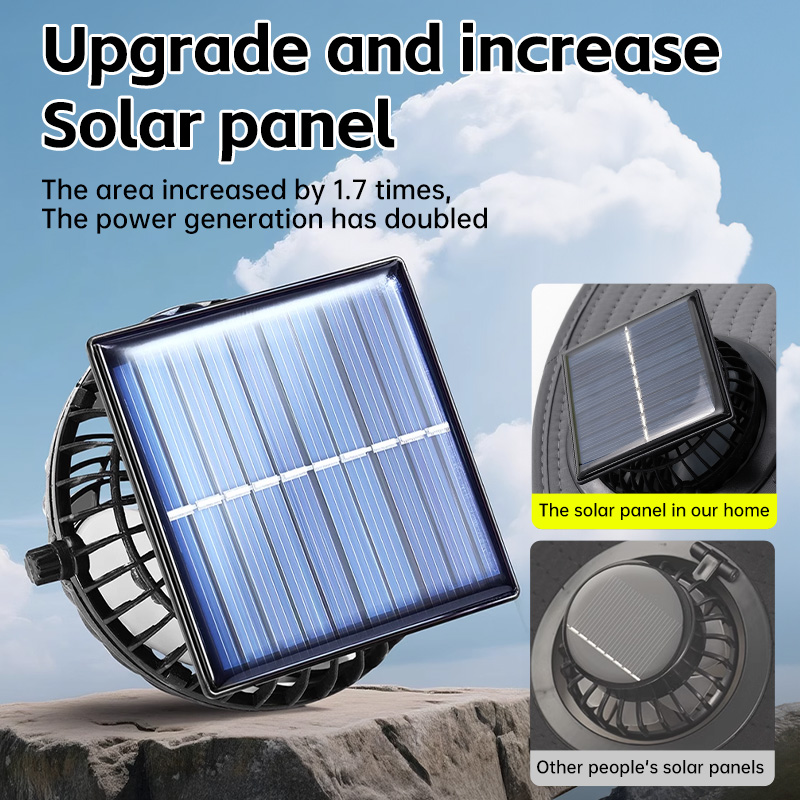 Upgrade and increase Solar panel

The area increased by 1.7 times,
The power generation has doubled

The solar panel in our home

Other people's solar panels